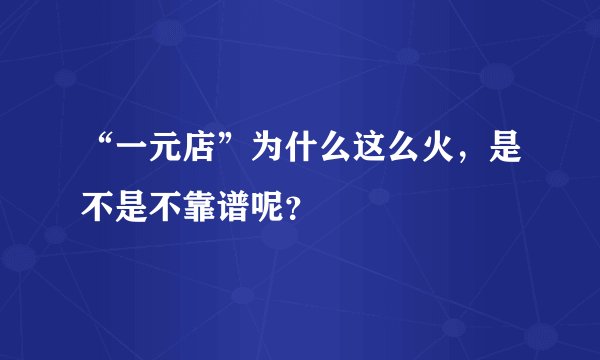 “一元店”为什么这么火，是不是不靠谱呢?